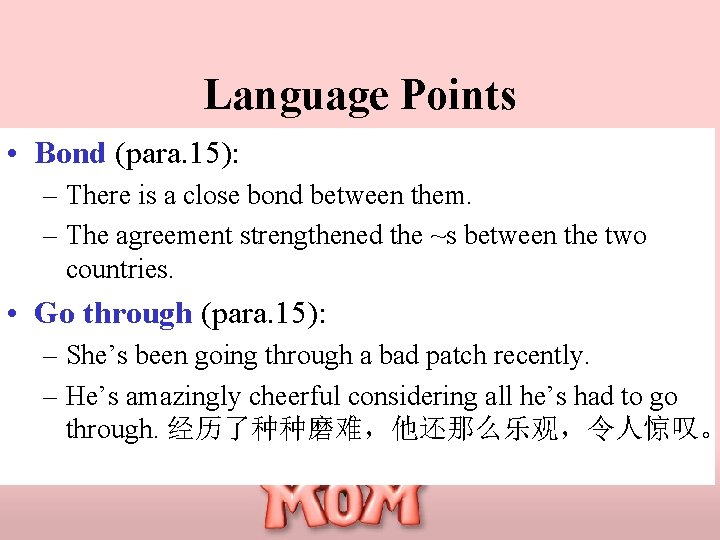 Language Points

• Bond (para.15):
– There is a close bond between them.
– The agreement strengthened the ~s between the two countries.

• Go through (para.15):
– She’s been going through a bad patch recently.
– He’s amazingly cheerful considering all he’s had to go through. 经历了种种磨难，他还那么乐观，令人惊叹。

MOM